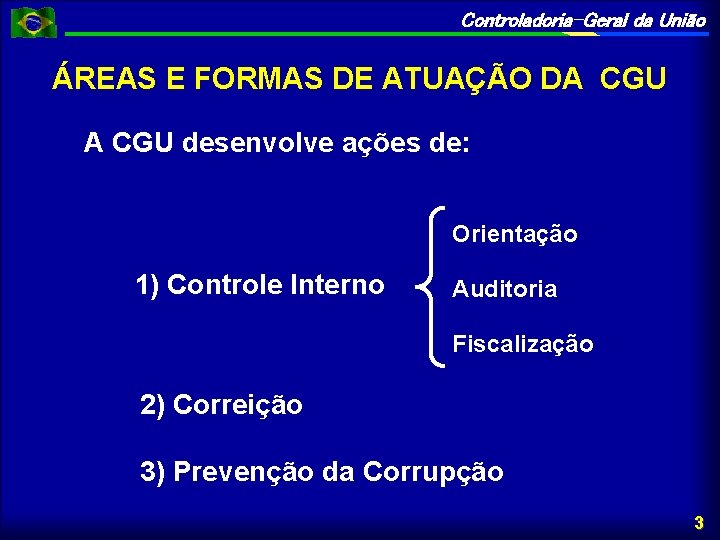 Controladoria-Geral da União

ÁREAS E FORMAS DE ATUAÇÃO DA CGU

A CGU desenvolve ações de:

1) Controle Interno

Orientação

Auditoria

Fiscalização

2) Correição

3) Prevenção da Corrupção

3